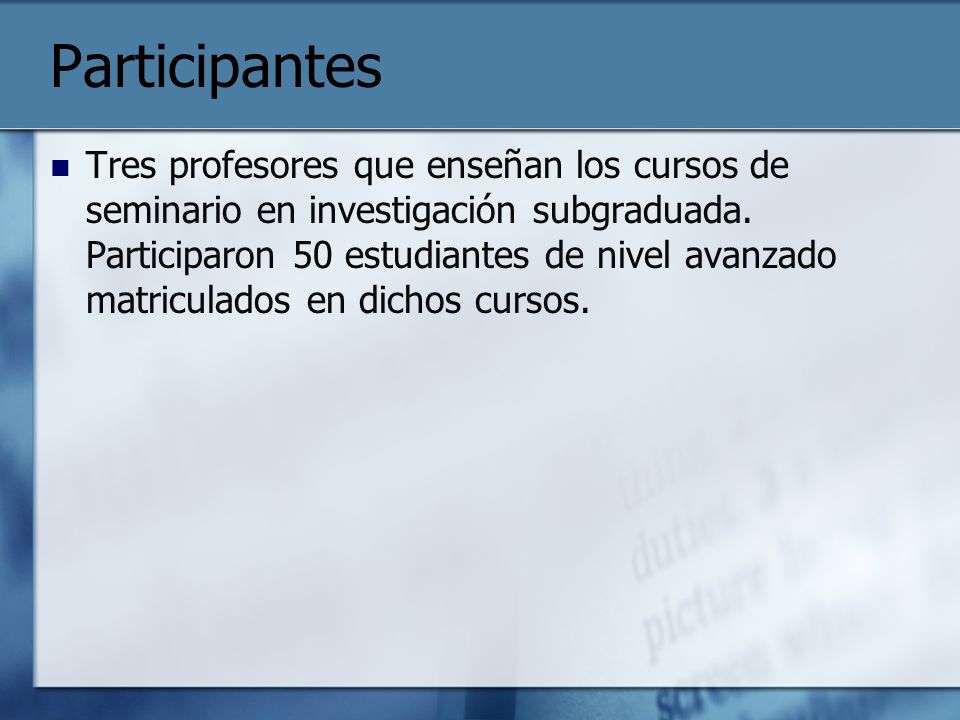 Participantes

Tres profesores que enseñan los cursos de seminario en investigación subgraduada. Participaron 50 estudiantes de nivel avanzado matriculados en dichos cursos.